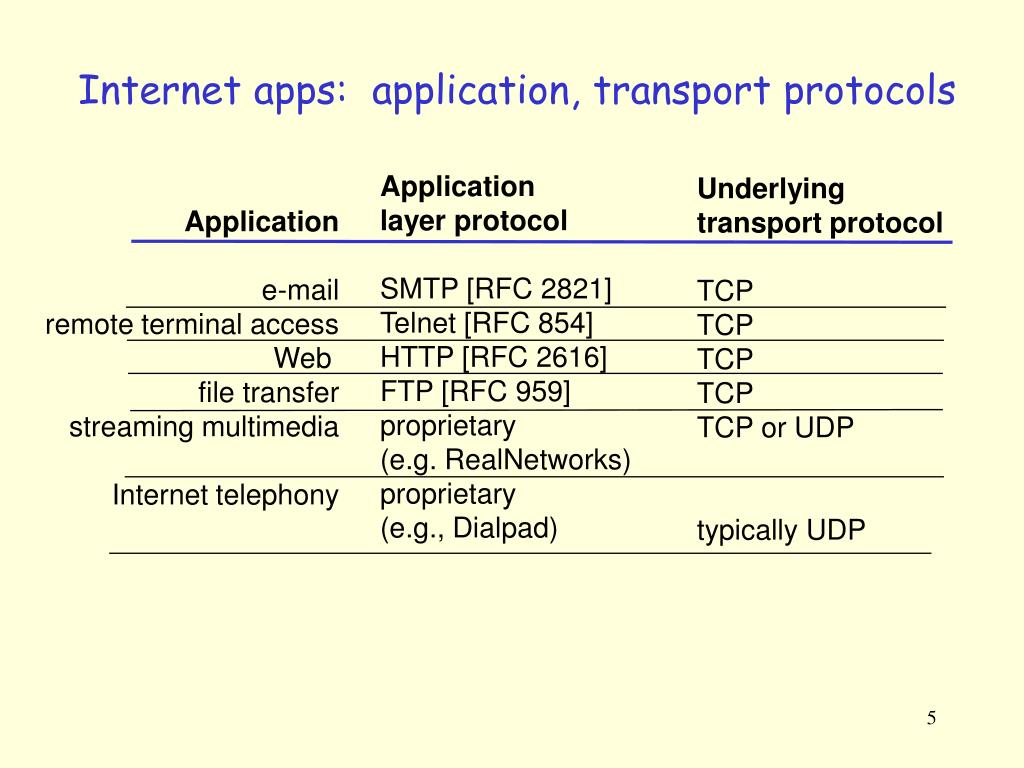 Internet apps: application, transport protocols

| Application | Application layer protocol | Underlying transport protocol |
|---|---|---|
| e-mail | SMTP [RFC 2821] | TCP |
| remote terminal access | Telnet [RFC 854] | TCP |
| Web | HTTP [RFC 2616] | TCP |
| file transfer | FTP [RFC 959] | TCP |
| streaming multimedia | proprietary (e.g. RealNetworks) | TCP or UDP |
| Internet telephony | proprietary (e.g., Dialpad) | typically UDP |

5